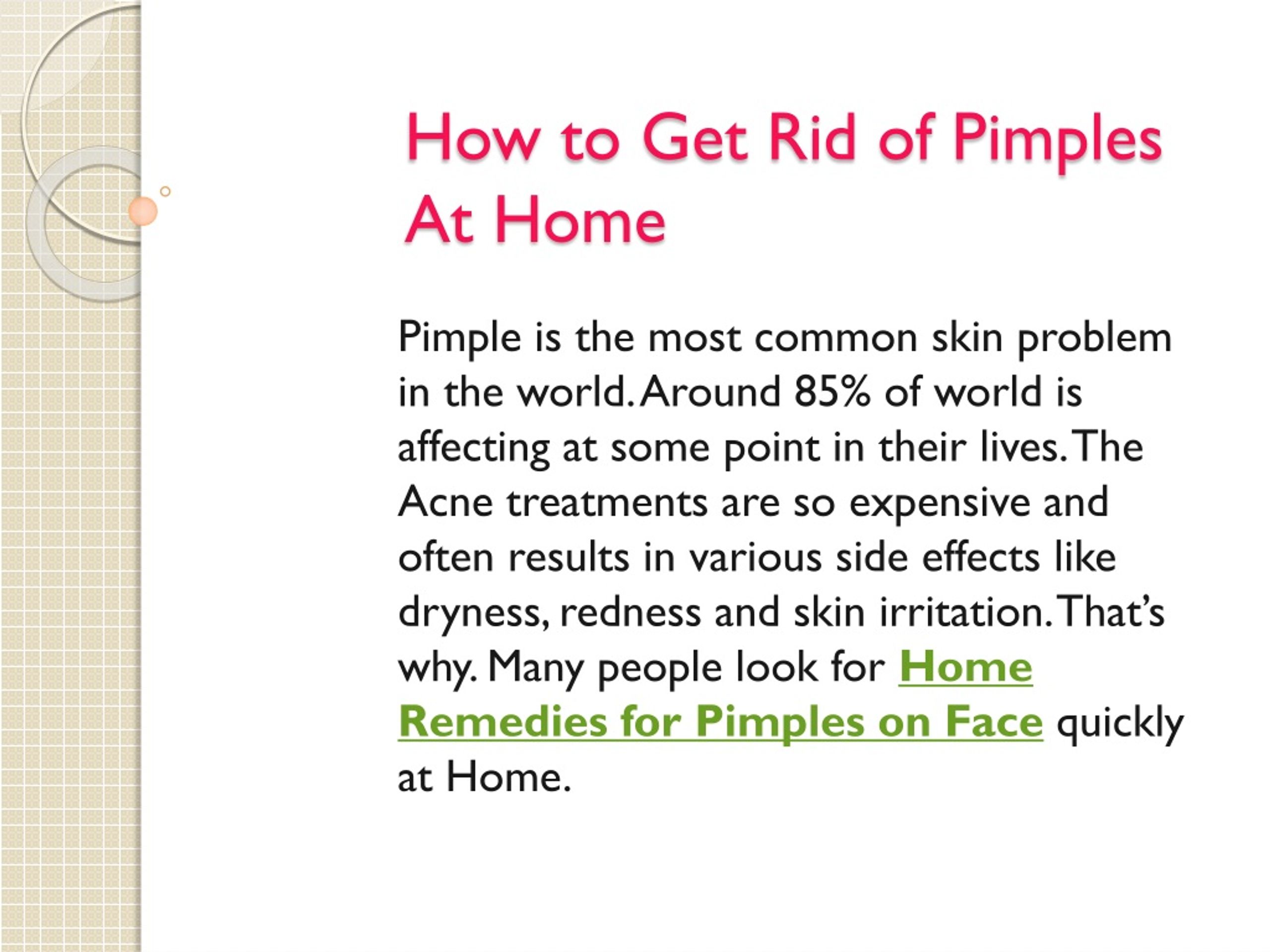 How to Get Rid of Pimples At Home

Pimple is the most common skin problem in the world. Around 85% of world is affecting at some point in their lives. The Acne treatments are so expensive and often results in various side effects like dryness, redness and skin irritation. That's why. Many people look for Home Remedies for Pimples on Face quickly at Home.